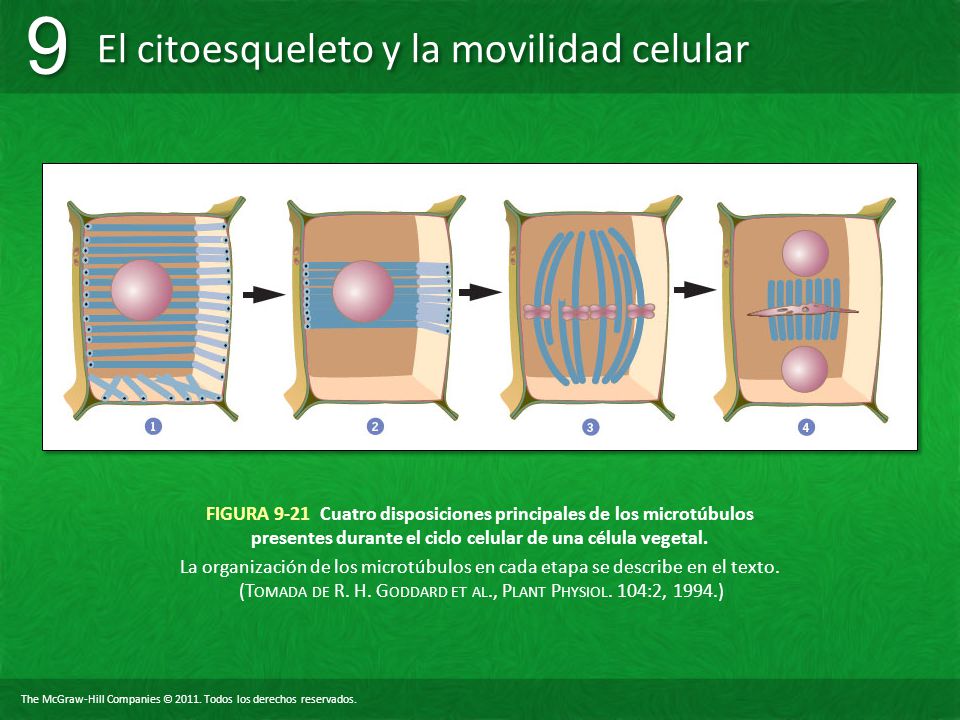 9 El citoesqueleto y la movilidad celular

1

2

3

4

FIGURA 9-21 Cuatro disposiciones principales de los microtúbulos presentes durante el ciclo celular de una célula vegetal.

La organización de los microtúbulos en cada etapa se describe en el texto. (TOMADA DE R. H. GODDARD ET AL., PLANT PHYSIOL. 104:2, 1994.)

The McGraw-Hill Companies © 2011. Todos los derechos reservados.